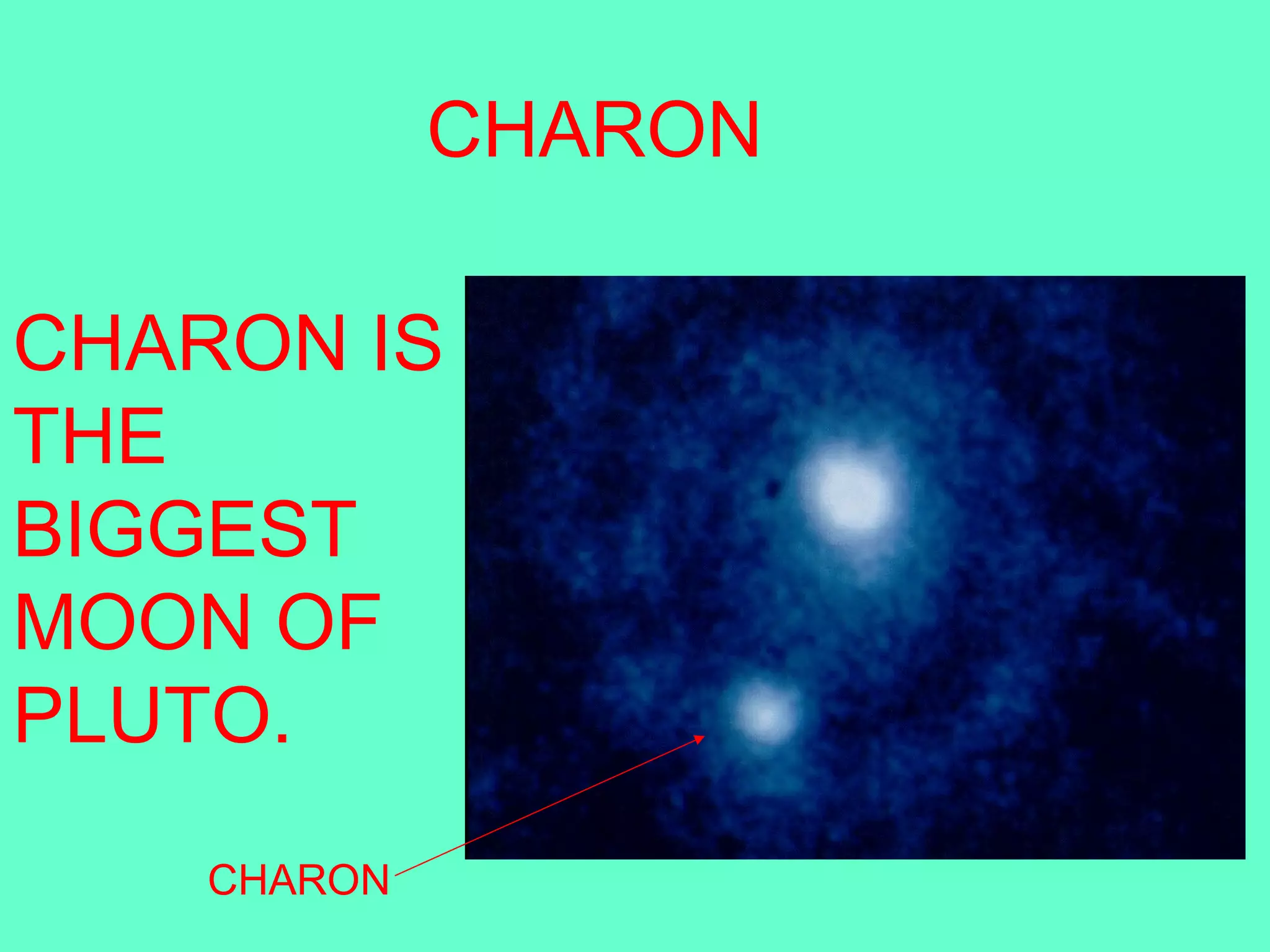 CHARON

CHARON IS THE BIGGEST MOON OF PLUTO.

CHARON